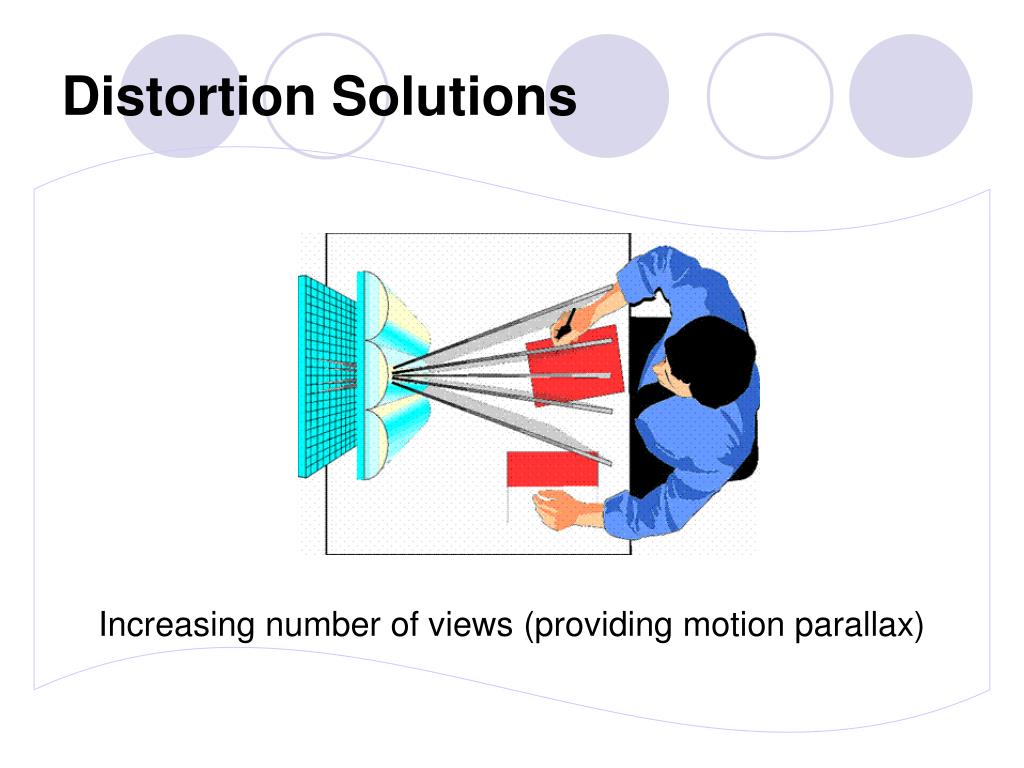 Distortion Solutions

Increasing number of views (providing motion parallax)